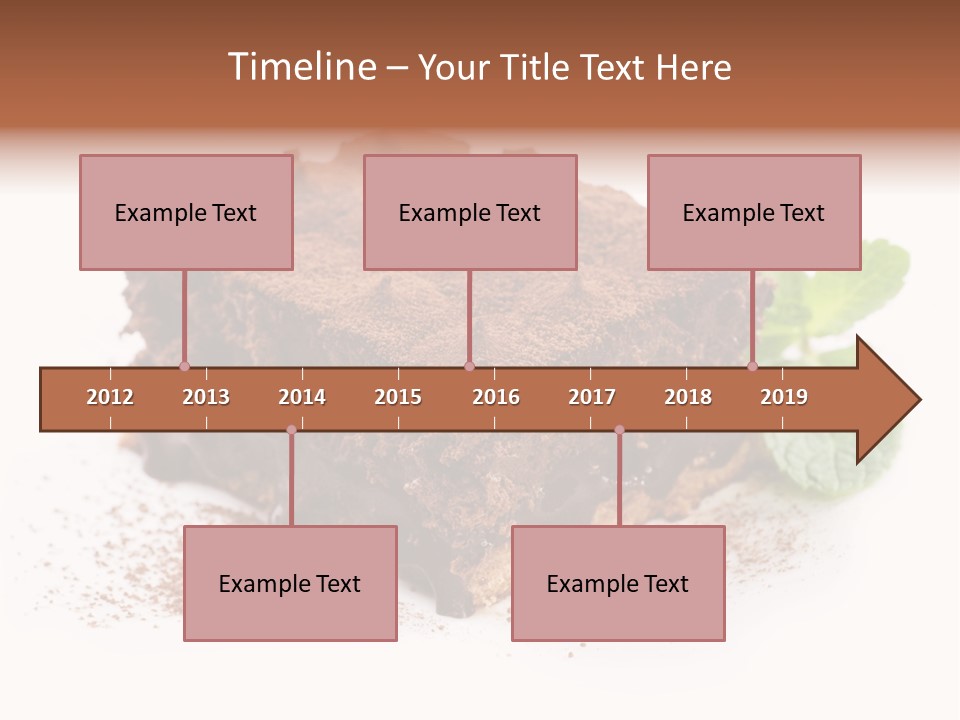 Timeline – Your Title Text Here

Example Text

Example Text

Example Text

2012
2013
2014
2015
2016
2017
2018
2019

Example Text

Example Text